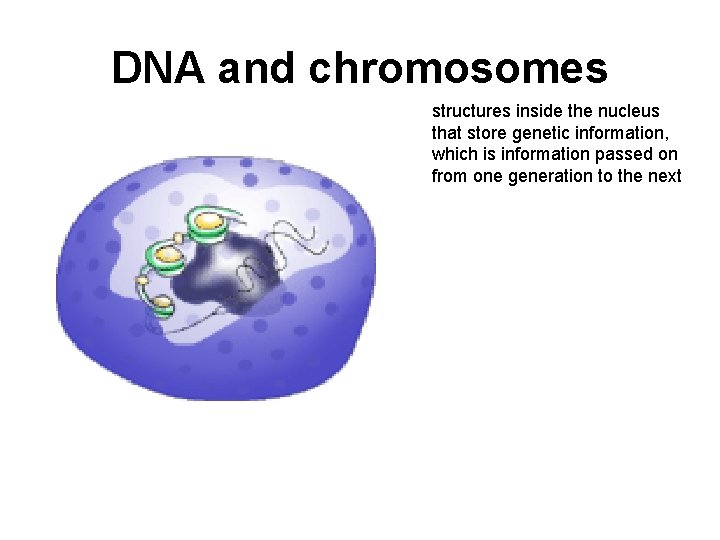 DNA and chromosomes

structures inside the nucleus that store genetic information, which is information passed on from one generation to the next